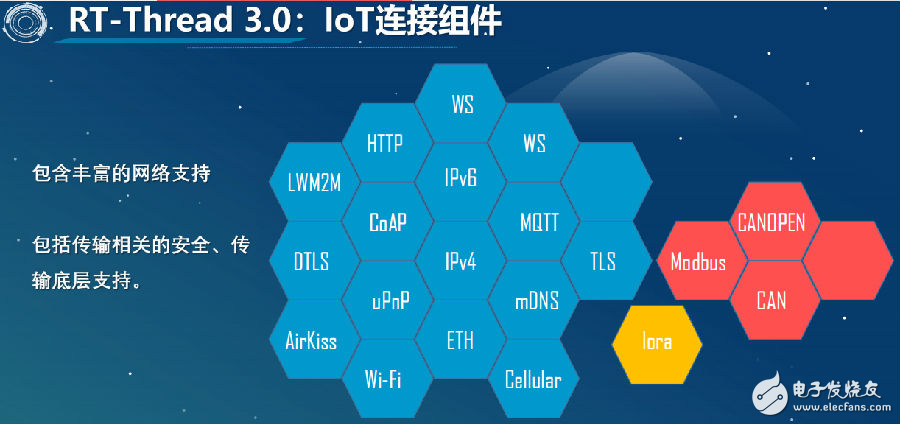 RT-Thread 3.0：IoT连接组件

包含丰富的网络支持

包括传输相关的安全、传输底层支持。

WS

HTTP

WS

LWM2M

IPv6

CoAP

MQTT

DTLS

IPv4

TLS

uPnP

mDNS

AirKiss

ETH

Wi-Fi

Cellular

CANOPEN

Modbus

CAN

lora

电子发烧友
www.elecfans.com